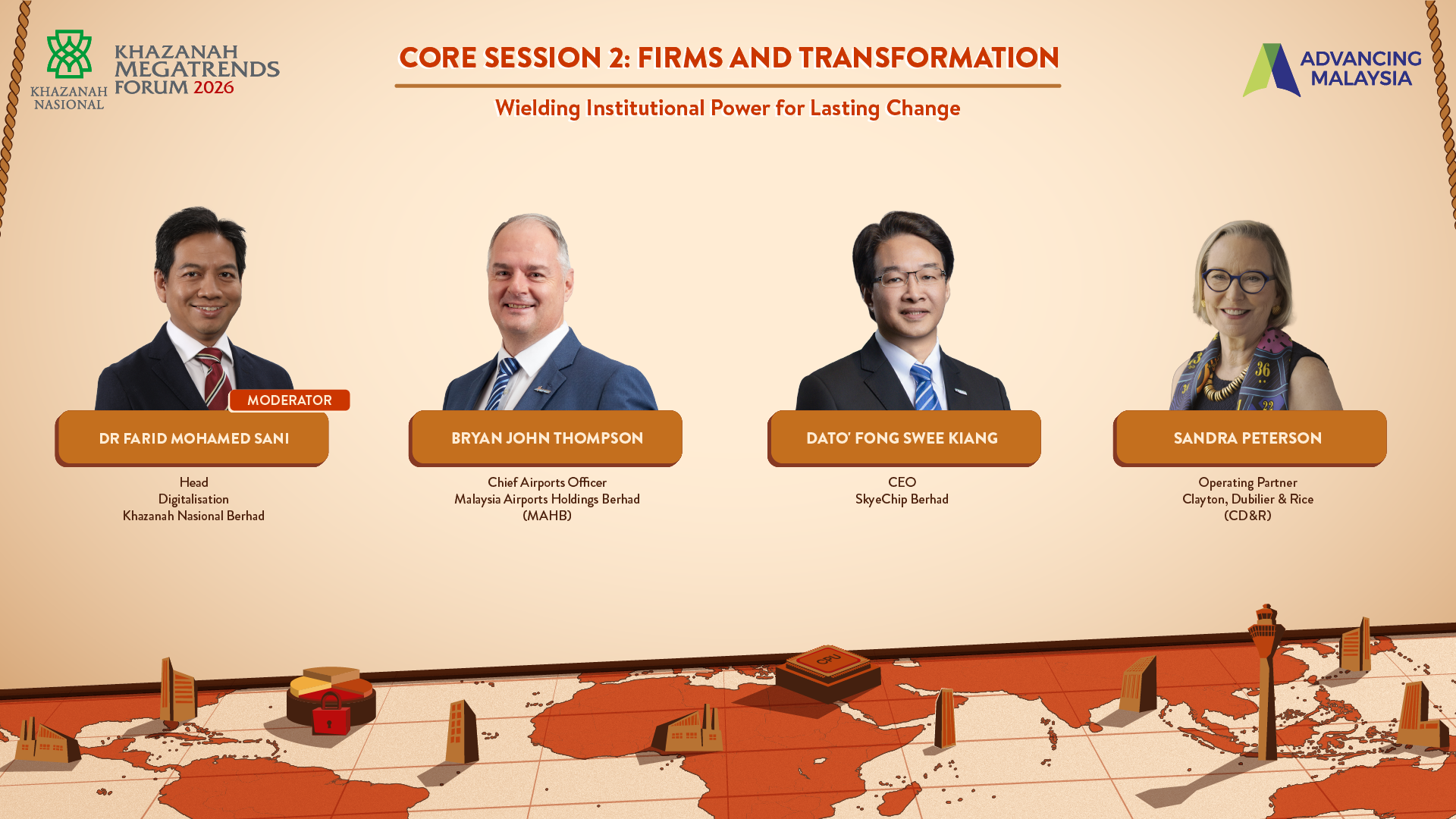 KHAZANAH NASIONAL

KHAZANAH MEGATRENDS FORUM 2026

CORE SESSION 2: FIRMS AND TRANSFORMATION

Wielding Institutional Power for Lasting Change

ADVANCING MALAYSIA

MODERATOR

DR FARID MOHAMED SANI

Head
Digitalisation
Khazanah Nasional Berhad

BRYAN JOHN THOMPSON

Chief Airports Officer
Malaysia Airports Holdings Berhad
(MAHB)

DATO' FONG SWEE KIANG

CEO
SkyeChip Berhad

SANDRA PETERSON

Operating Partner
Clayton, Dubilier & Rice
(CD&R)

CPU